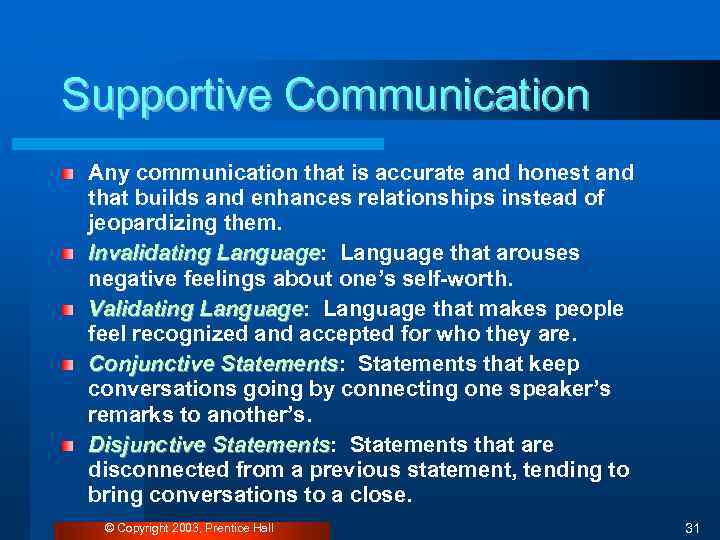 Supportive Communication

Any communication that is accurate and honest and that builds and enhances relationships instead of jeopardizing them.

Invalidating Language: Language that arouses negative feelings about one's self-worth.

Validating Language: Language that makes people feel recognized and accepted for who they are.

Conjunctive Statements: Statements that keep conversations going by connecting one speaker's remarks to another's.

Disjunctive Statements: Statements that are disconnected from a previous statement, tending to bring conversations to a close.

© Copyright 2003, Prentice Hall

31